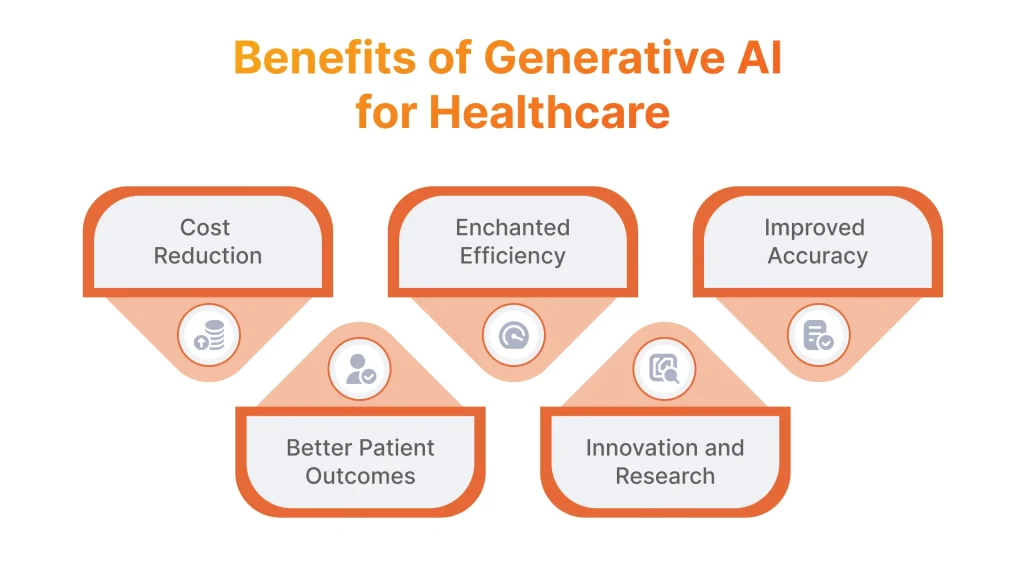 Benefits of Generative AI for Healthcare

Cost Reduction

Enchanted Efficiency

Improved Accuracy

Better Patient Outcomes

Innovation and Research